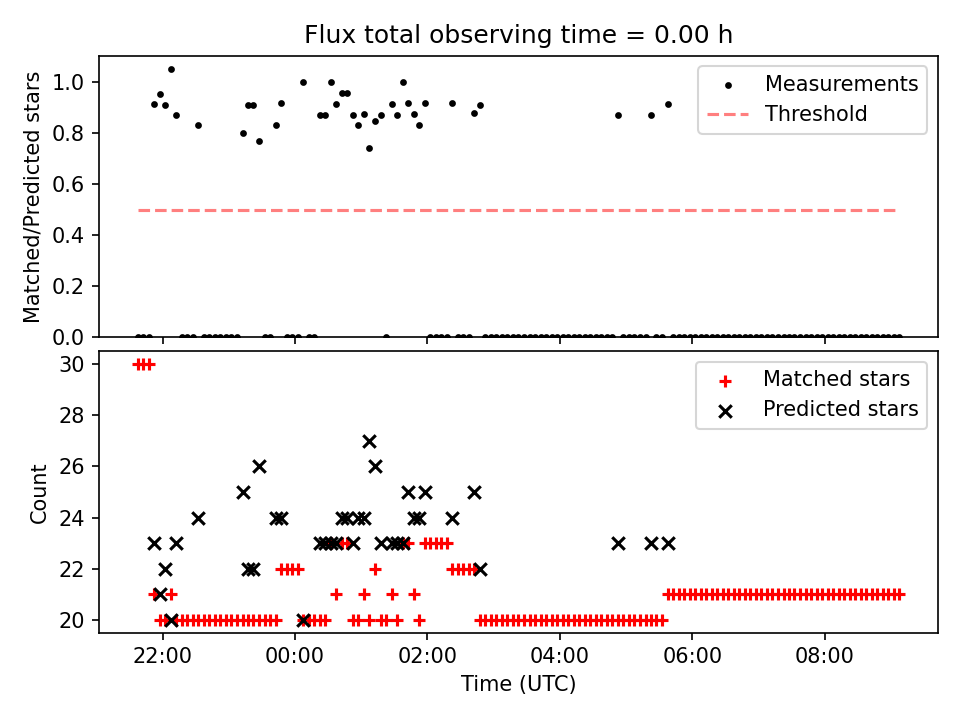 Flux total observing time = 0.00 h

Matched/Predicted stars

1.0
0.8
0.6
0.4
0.2
0.0

Measurements
Threshold

Count

30
28
26
24
22
20

Matched stars
Predicted stars

22:00
00:00
02:00
04:00
06:00
08:00

Time (UTC)